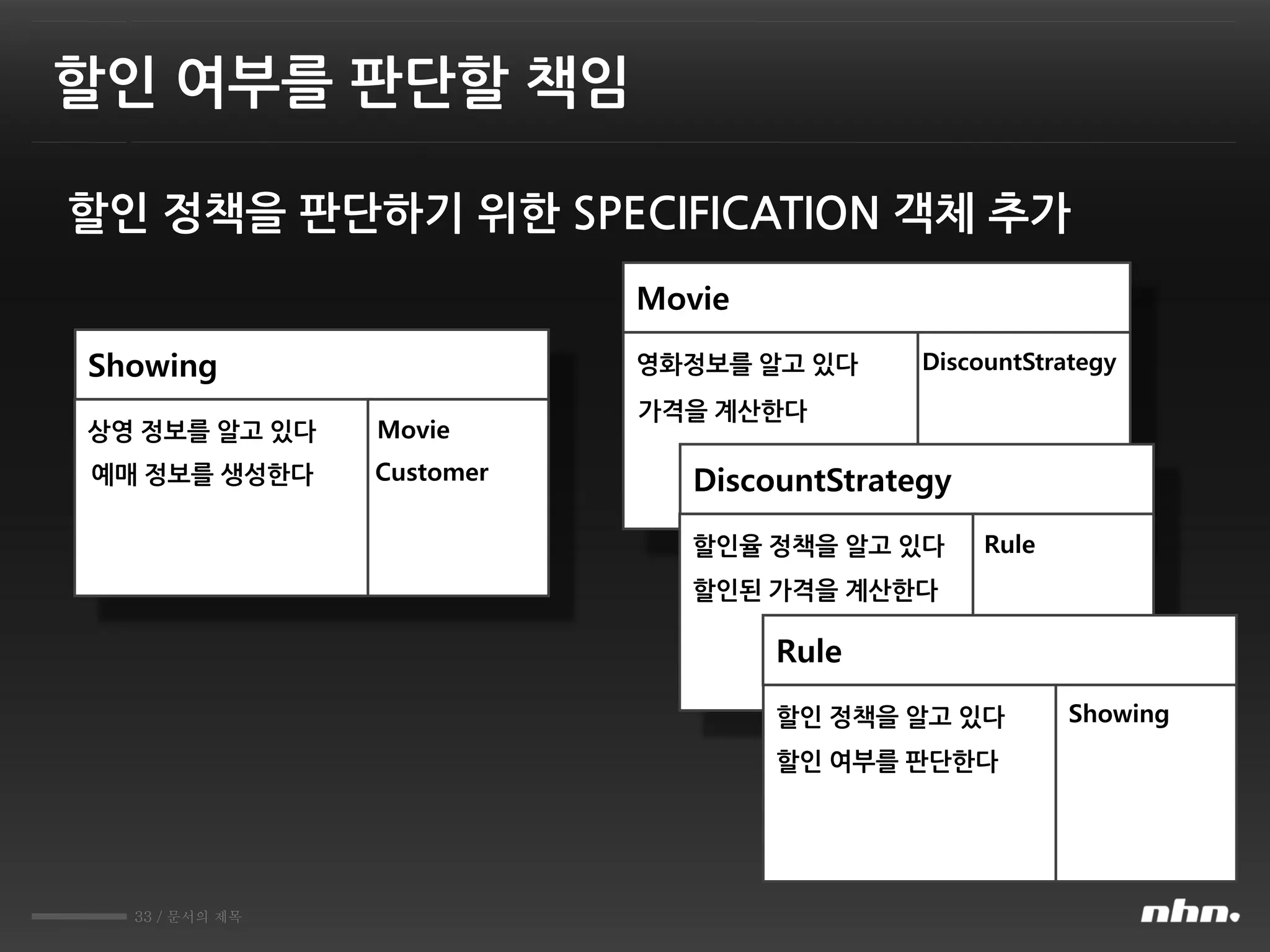 할인 여부를 판단할 책임

할인 정책을 판단하기 위한 SPECIFICATION 객체 추가

Showing

상영 정보를 알고 있다
예매 정보를 생성한다

Movie
Customer

Movie

영화정보를 알고 있다
가격을 계산한다

DiscountStrategy

DiscountStrategy

할인율 정책을 알고 있다
할인된 가격을 계산한다

Rule

Rule

할인 정책을 알고 있다
할인 여부를 판단한다

Showing

33 / 문서의 제목

nhn.